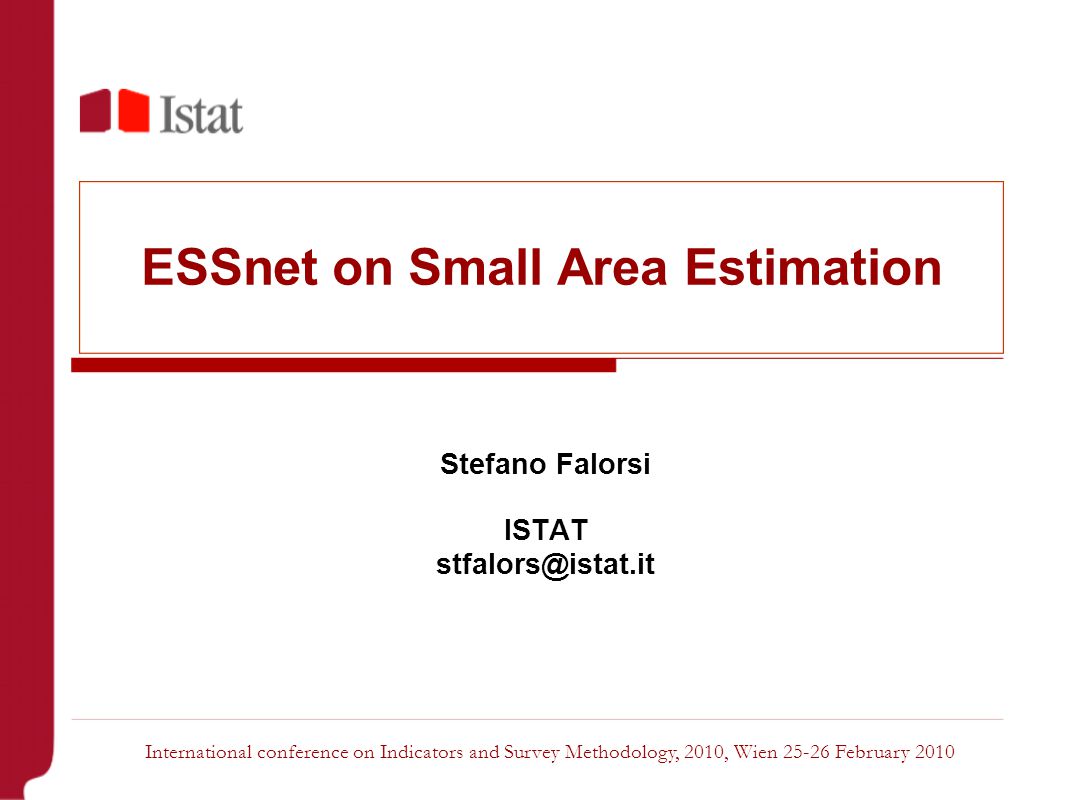 Istat

ESSnet on Small Area Estimation

Stefano Falorsi

ISTAT
stfalors@istat.it

International conference on Indicators and Survey Methodology, 2010, Wien 25-26 February 2010